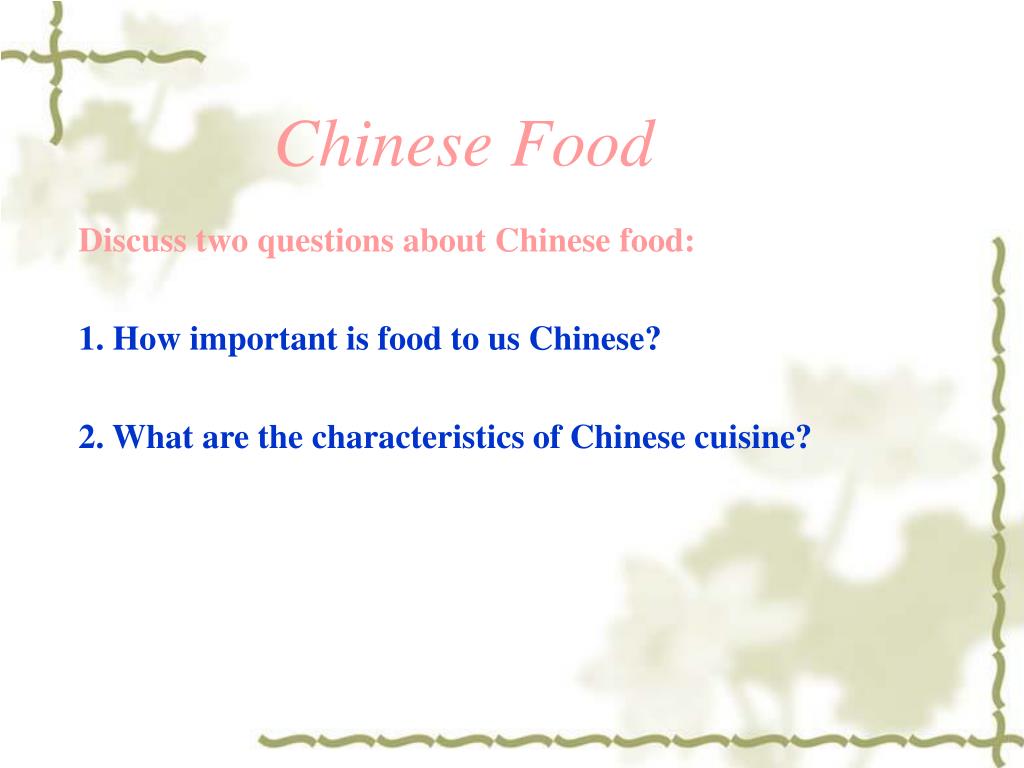 Chinese Food

Discuss two questions about Chinese food:

1. How important is food to us Chinese?

2. What are the characteristics of Chinese cuisine?